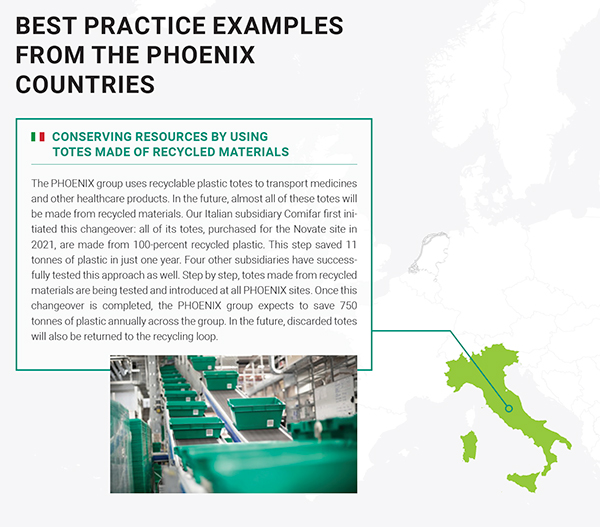 BEST PRACTICE EXAMPLES FROM THE PHOENIX COUNTRIES

CONSERVING RESOURCES BY USING TOTES MADE OF RECYCLED MATERIALS

The PHOENIX group uses recyclable plastic totes to transport medicines and other healthcare products. In the future, almost all of these totes will be made from recycled materials. Our Italian subsidiary Comifar first initiated this changeover: all of its totes, purchased for the Novate site in 2021, are made from 100-percent recycled plastic. This step saved 11 tonnes of plastic in just one year. Four other subsidiaries have successfully tested this approach as well. Step by step, totes made from recycled materials are being tested and introduced at all PHOENIX sites. Once this changeover is completed, the PHOENIX group expects to save 750 tonnes of plastic annually across the group. In the future, discarded totes will also be returned to the recycling loop.